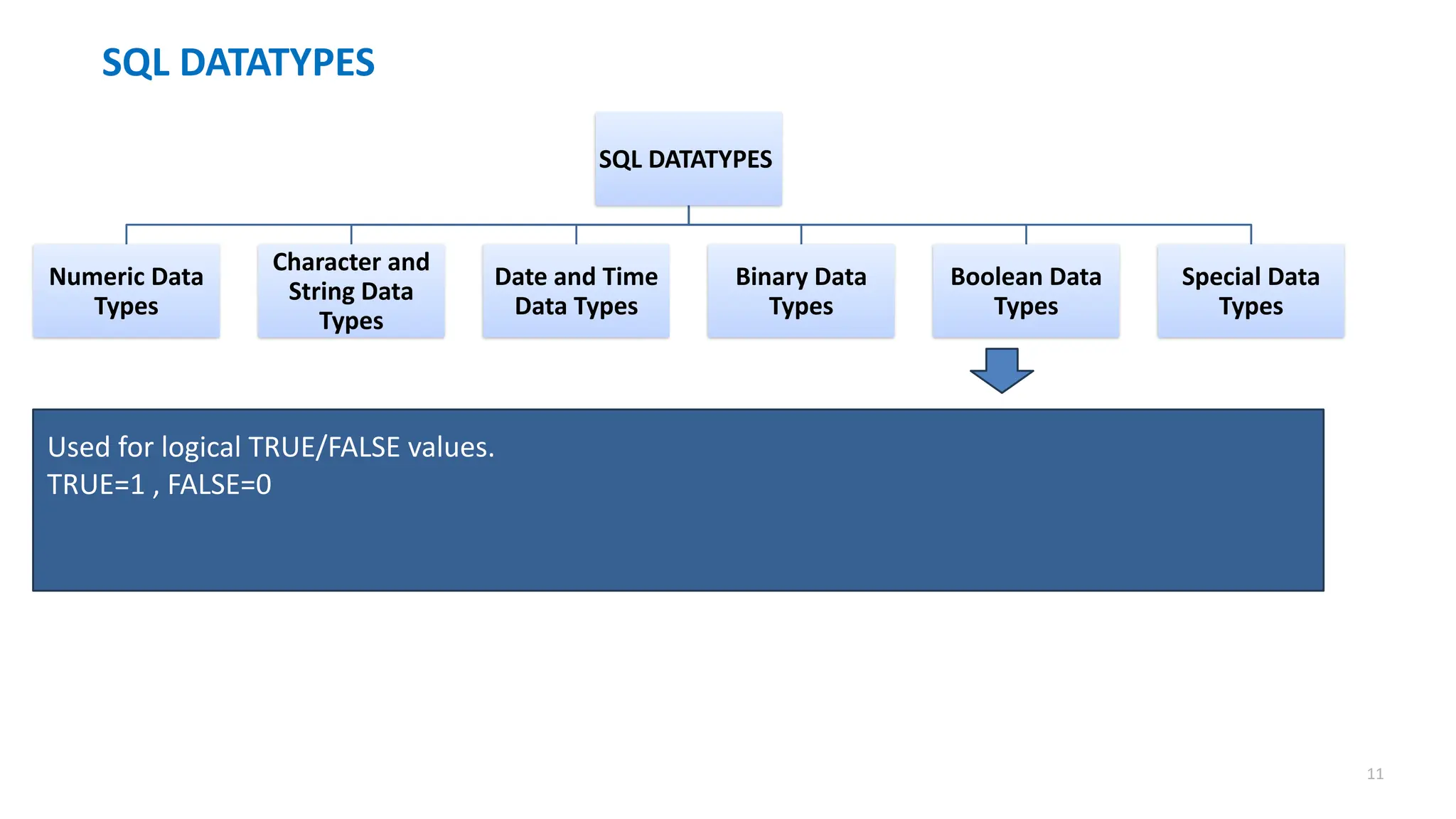 SQL DATATYPES

SQL DATATYPES

Numeric Data Types

Character and String Data Types

Date and Time Data Types

Binary Data Types

Boolean Data Types

Special Data Types

Used for logical TRUE/FALSE values.
TRUE=1 , FALSE=0

11